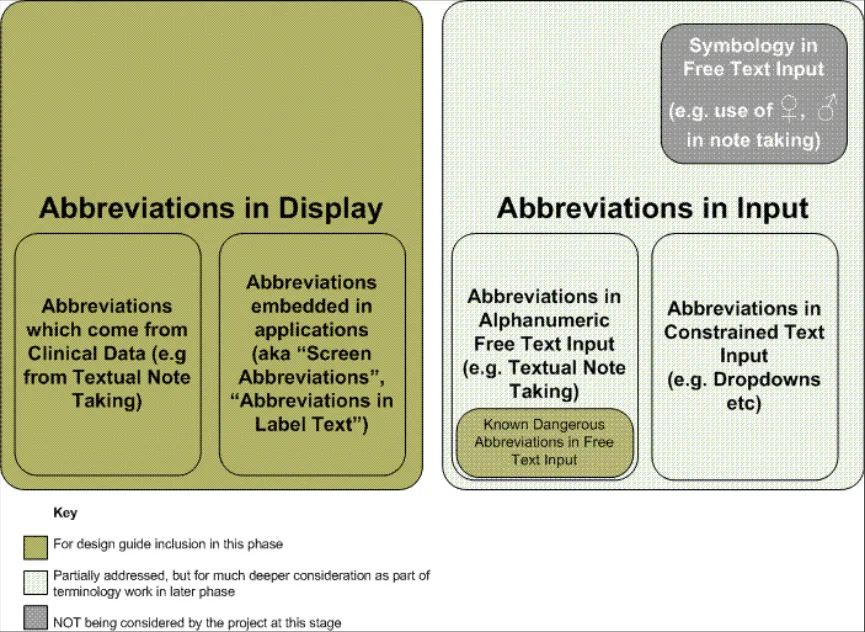 Abbreviations in Display

Abbreviations which come from Clinical Data (e.g from Textual Note Taking)

Abbreviations embedded in applications (aka “Screen Abbreviations”, “Abbreviations in Label Text”)

Symbology in Free Text Input (e.g. use of ♀, ♂ in note taking)

Abbreviations in Input

Abbreviations in Alphanumeric Free Text Input (e.g. Textual Note Taking)

Known Dangerous Abbreviations in Free Text Input

Abbreviations in Constrained Text Input (e.g. Dropdowns etc)

Key

For design guide inclusion in this phase

Partially addressed, but for much deeper consideration as part of terminology work in later phase

NOT being considered by the project at this stage